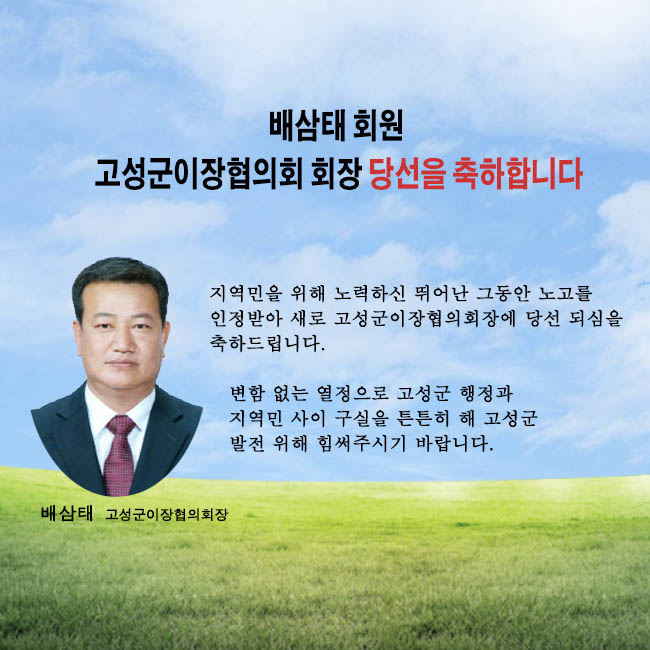 배삼태 회원
고성군이장협의회 회장 당선을 축하합니다

지역민을 위해 노력하신 뛰어난 그동안 노고를 인정받아 새로 고성군이장협의회장에 당선 되심을 축하드립니다.

변함 없는 열정으로 고성군 행정과 지역민 사이 구실을 튼튼히 해 고성군 발전 위해 힘써주시기 바랍니다.

배삼태 고성군이장협의회장